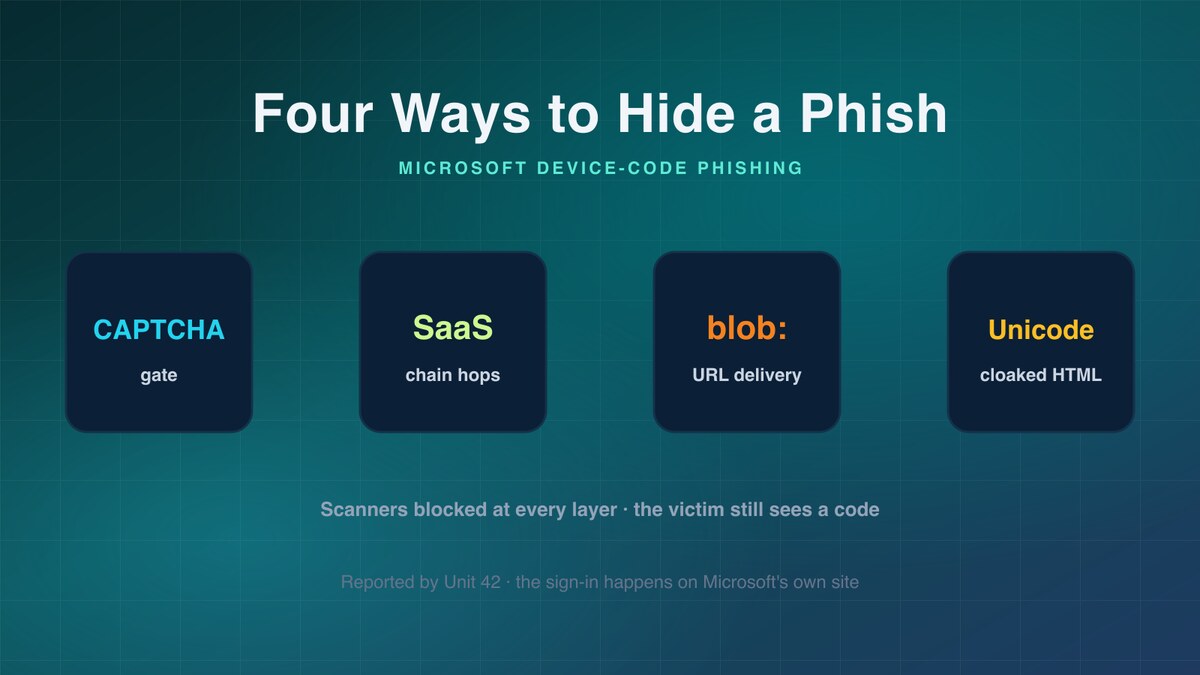 Four Ways to Hide a Phish

MICROSOFT DEVICE-CODE PHISHING

CAPTCHA
gate

SaaS
chain hops

blob:
URL delivery

Unicode
cloaked HTML

Scanners blocked at every layer · the victim still sees a code

Reported by Unit 42 · the sign-in happens on Microsoft's own site